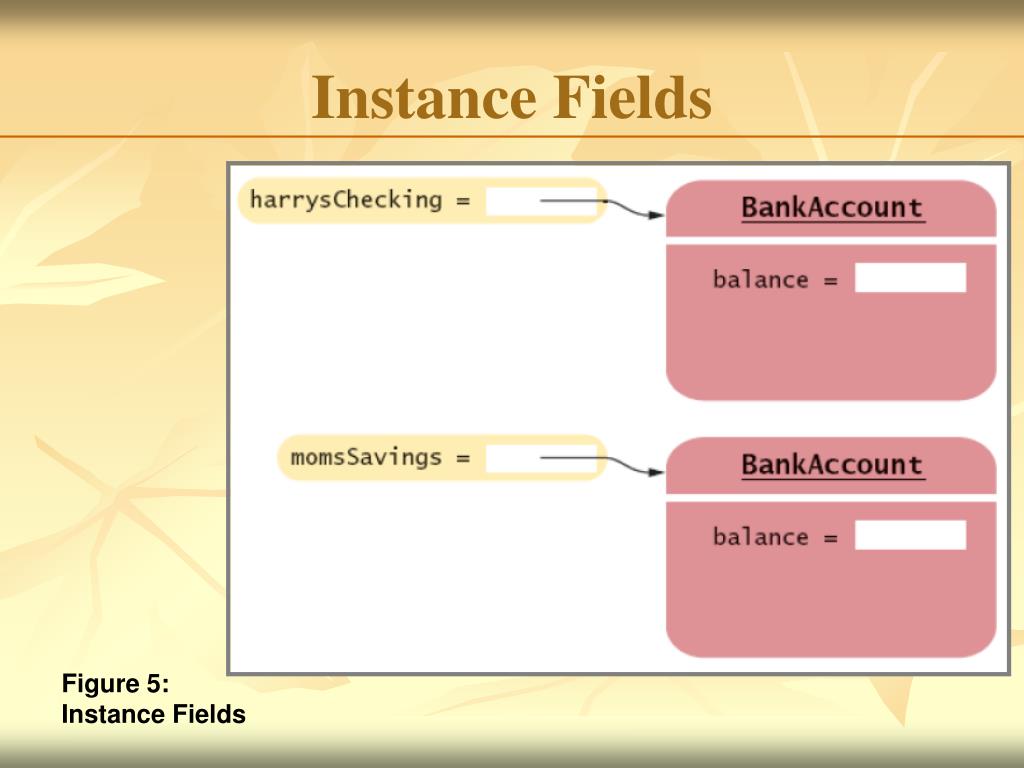 Instance Fields

harrysChecking =

BankAccount

balance =

momsSavings =

BankAccount

balance =

Figure 5:
Instance Fields